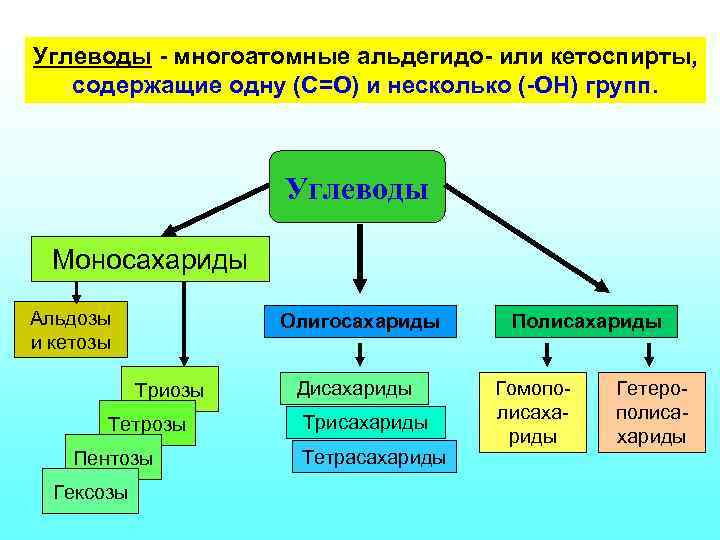 Углеводы - многоатомные альдегидо- или кетоспирты, содержащие одну (С=О) и несколько (-ОН) групп.

Углеводы

Моносахариды

Альдозы и кетозы

Триозы

Тетрозы

Пентозы

Гексозы

Олигосахариды

Дисахариды

Трисахариды

Тетрасахариды

Полисахариды

Гомополисахариды

Гетерополисахариды